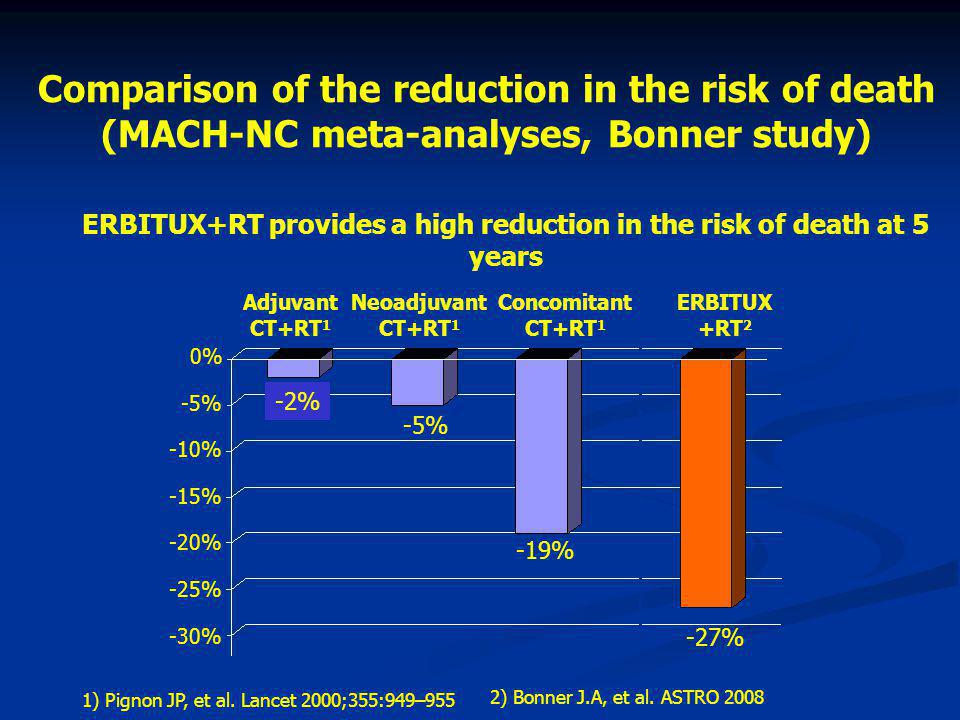 Comparison of the reduction in the risk of death (MACH-NC meta-analyses, Bonner study)

ERBITUX+RT provides a high reduction in the risk of death at 5 years

Adjuvant CT+RT$^1$

Neoadjuvant CT+RT$^1$

Concomitant CT+RT$^1$

ERBITUX +RT$^2$

0%
-5%
-10%
-15%
-20%
-25%
-30%

-2%

-5%

-19%

-27%

1) Pignon JP, et al. Lancet 2000;355:949–955

2) Bonner J.A, et al. ASTRO 2008